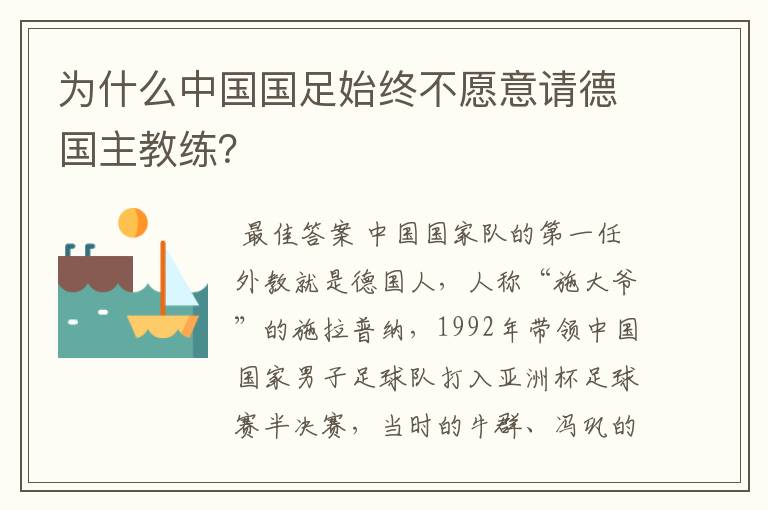 为什么中国国足始终不愿意请德国主教练？

最佳答案 中国国家队的第一任外教就是德国人，人称“施大爷”的施拉普纳，1992年带领中国国家男子足球队打入亚洲杯足球赛半决赛，当时的牛群、冯巩的